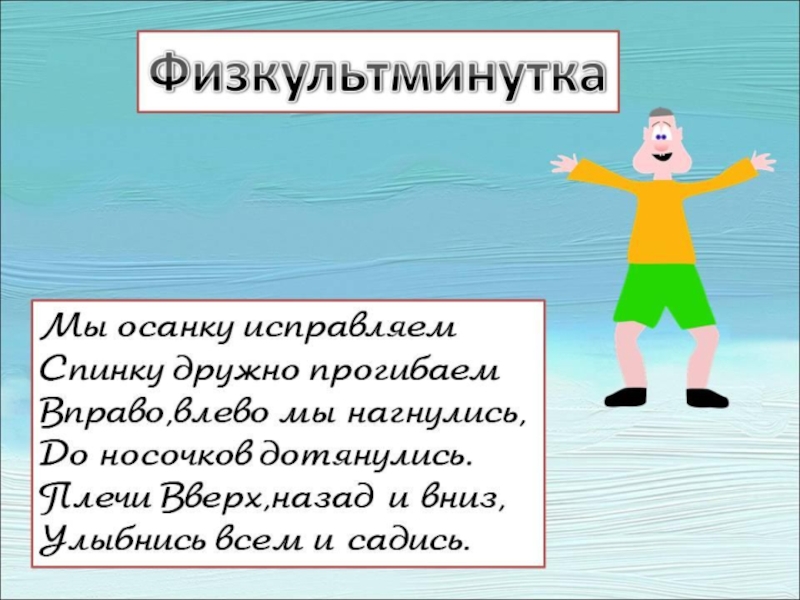 Физкультминутка

Мы осанку исправляем
Спинку дружно прогибаем
Вправо,влево мы нагнулись,
До носочков дотянулись.
Плечи Вверх,назад и вниз,
Улыбнись всем и садись.